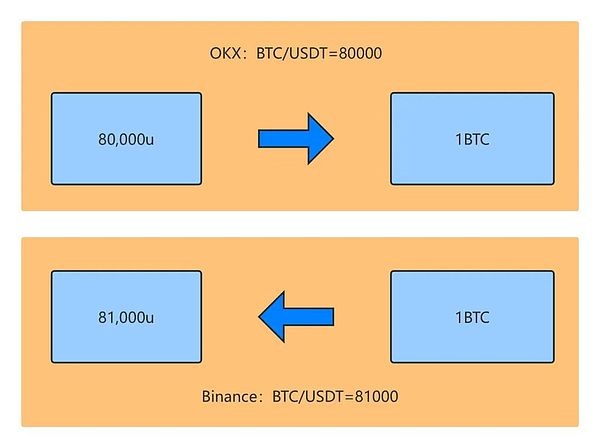 OKX：BTC/USDT=80000

80,000u

1BTC

81,000u

1BTC

Binance：BTC/USDT=81000